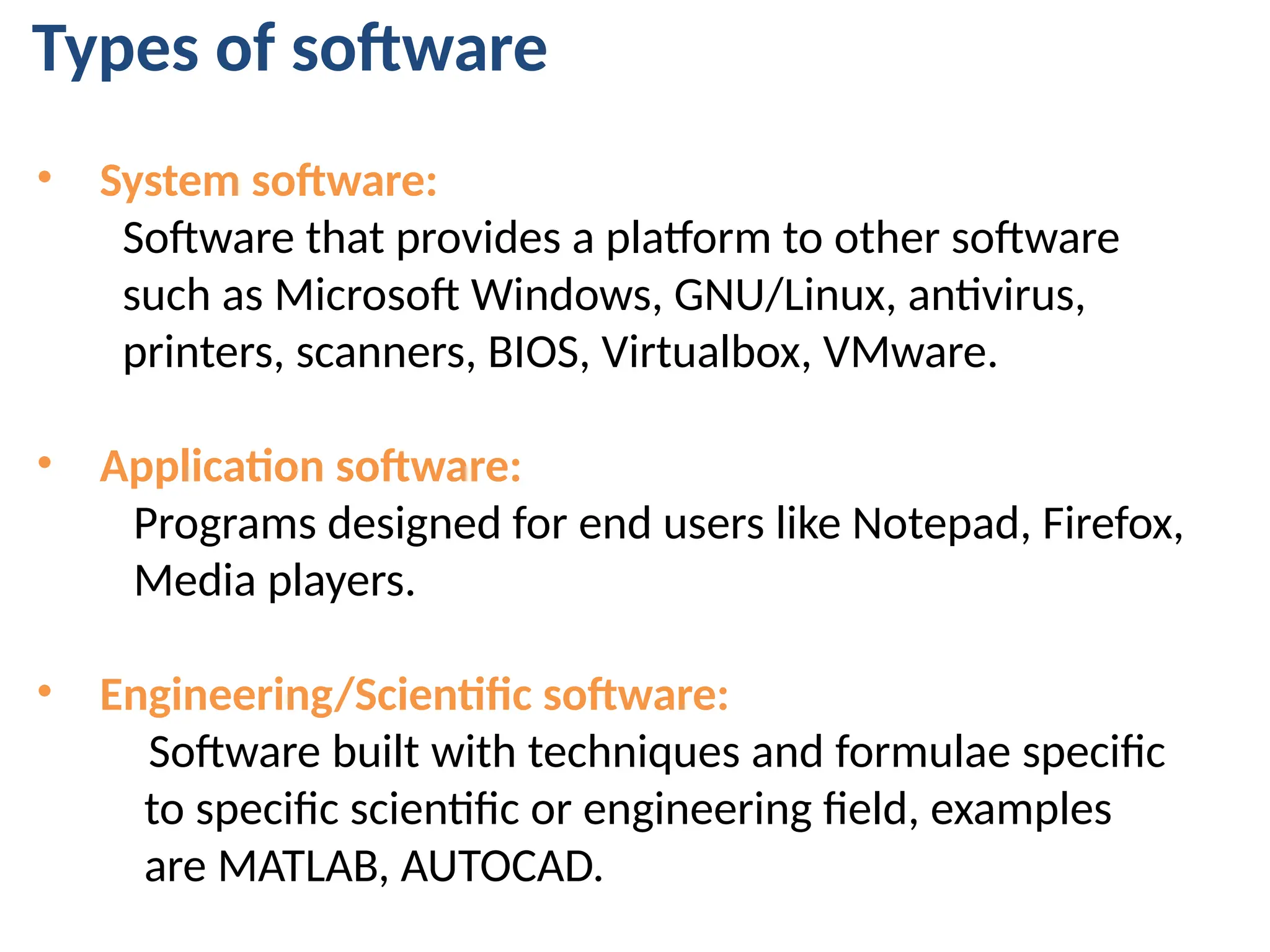 Types of software

• System software:
Software that provides a platform to other software such as Microsoft Windows, GNU/Linux, antivirus, printers, scanners, BIOS, Virtualbox, VMware.

• Application software:
Programs designed for end users like Notepad, Firefox, Media players.

• Engineering/Scientific software:
Software built with techniques and formulae specific to specific scientific or engineering field, examples are MATLAB, AUTOCAD.